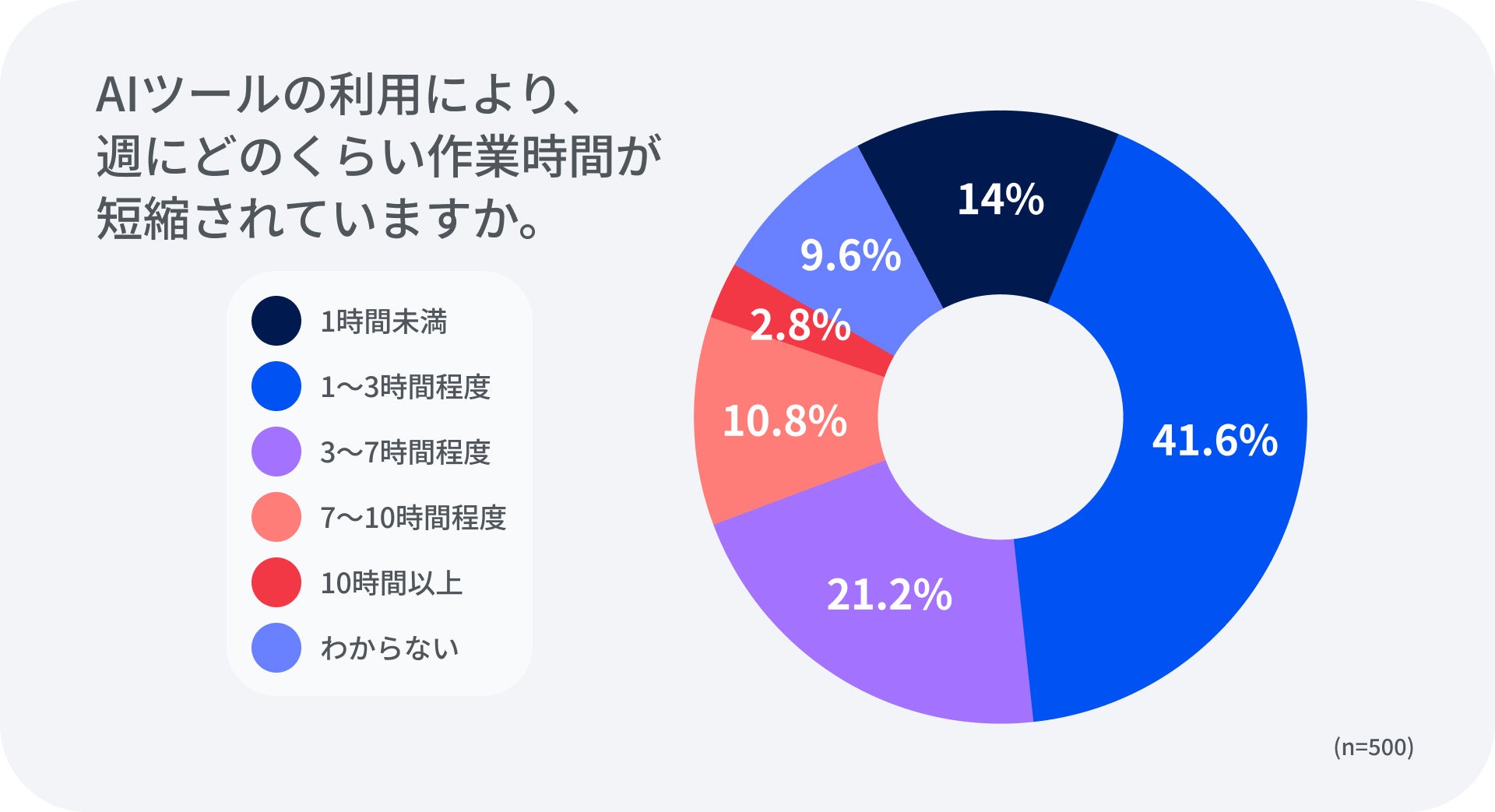 AIツールの利用により、週にどのくらい作業時間が短縮されていますか。

1時間未満
1〜3時間程度
3〜7時間程度
7〜10時間程度
10時間以上
わからない

14%
41.6%
21.2%
10.8%
2.8%
9.6%

(n=500)